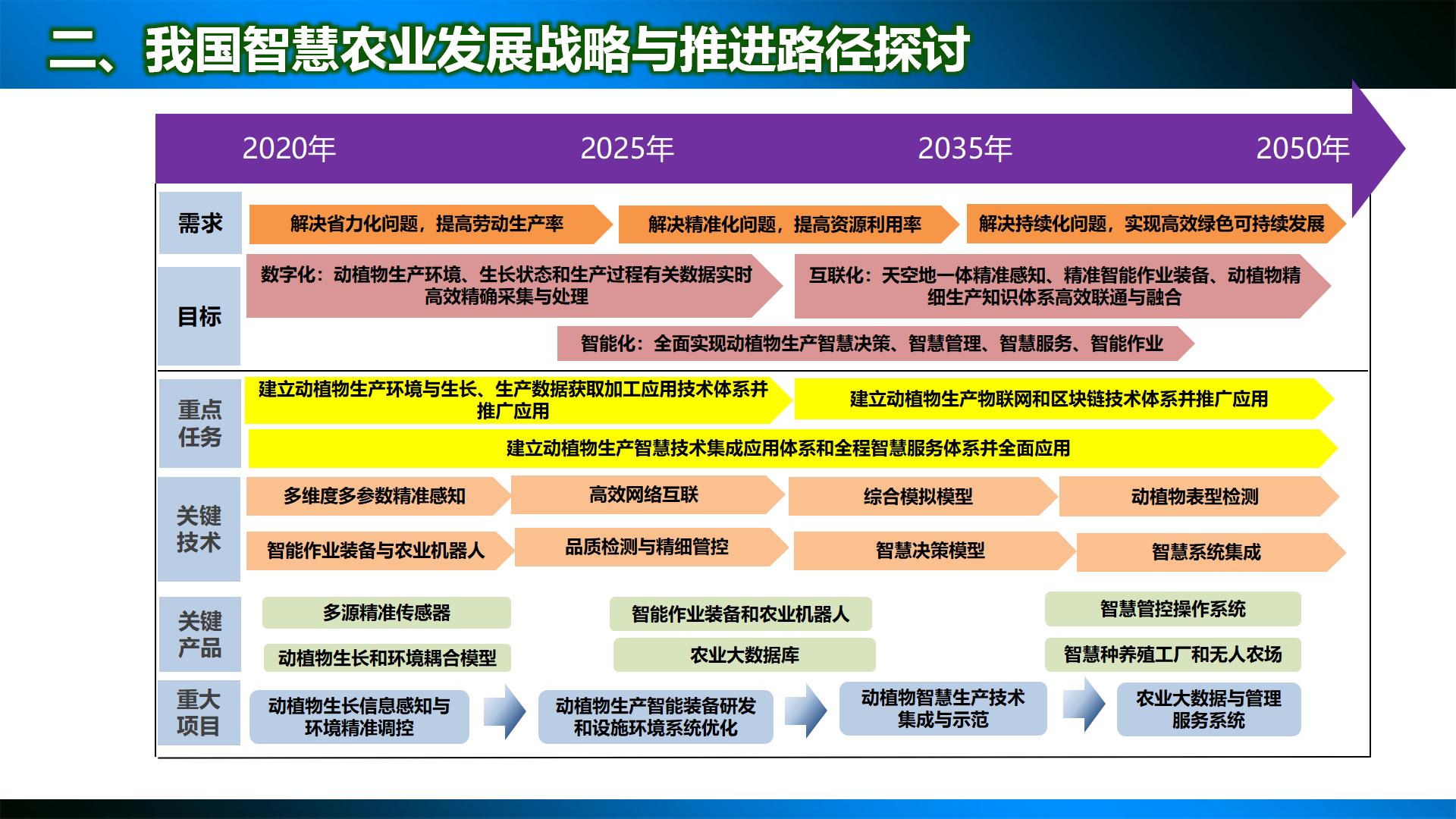 二、我国智慧农业发展战略与推进路径探讨

2020年 2025年 2035年 2050年

需求
解决省力化问题，提高劳动生产率
解决精准化问题，提高资源利用率
解决持续化问题，实现高效绿色可持续发展

目标
数字化：动植物生产环境、生长状态和生产过程有关数据实时高效精确采集与处理
互联化：天空地一体精准感知、精准智能作业装备、动植物精细生产知识体系高效联通与融合
智能化：全面实现动植物生产智慧决策、智慧管理、智慧服务、智能作业

重点任务
建立动植物生产环境与生长、生产数据获取加工应用技术体系并推广应用
建立动植物生产物联网和区块链技术体系并推广应用
建立动植物生产智慧技术集成应用体系和全程智慧服务体系并全面应用

关键技术
多维度多参数精准感知
高效网络互联
综合模拟模型
动植物表型检测
智能作业装备与农业机器人
品质检测与精细管控
智慧决策模型
智慧系统集成

关键产品
多源精准传感器
智能作业装备和农业机器人
智慧管控操作系统
动植物生长和环境耦合模型
农业大数据库
智慧种养殖工厂和无人农场

重大项目
动植物生长信息感知与环境精准调控
动植物生产智能装备研发和设施环境系统优化
动植物智慧生产技术集成与示范
农业大数据与管理服务系统